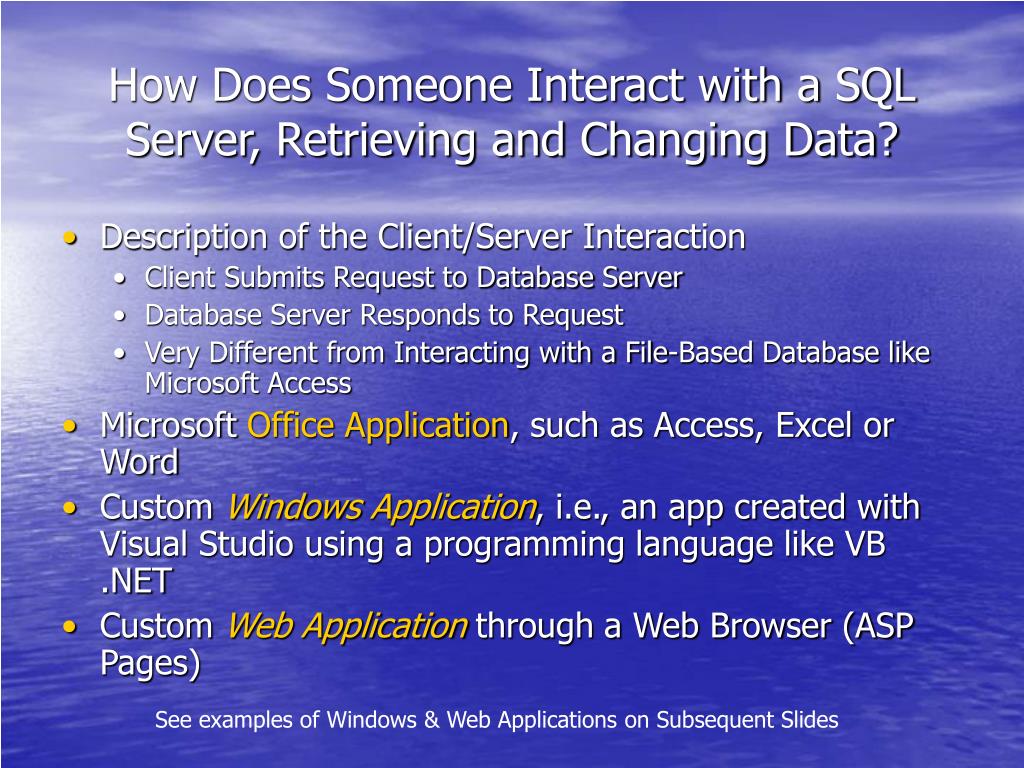 How Does Someone Interact with a SQL Server, Retrieving and Changing Data?

• Description of the Client/Server Interaction
  • Client Submits Request to Database Server
  • Database Server Responds to Request
  • Very Different from Interacting with a File-Based Database like Microsoft Access
• Microsoft Office Application, such as Access, Excel or Word
• Custom Windows Application, i.e., an app created with Visual Studio using a programming language like VB .NET
• Custom Web Application through a Web Browser (ASP Pages)

See examples of Windows & Web Applications on Subsequent Slides